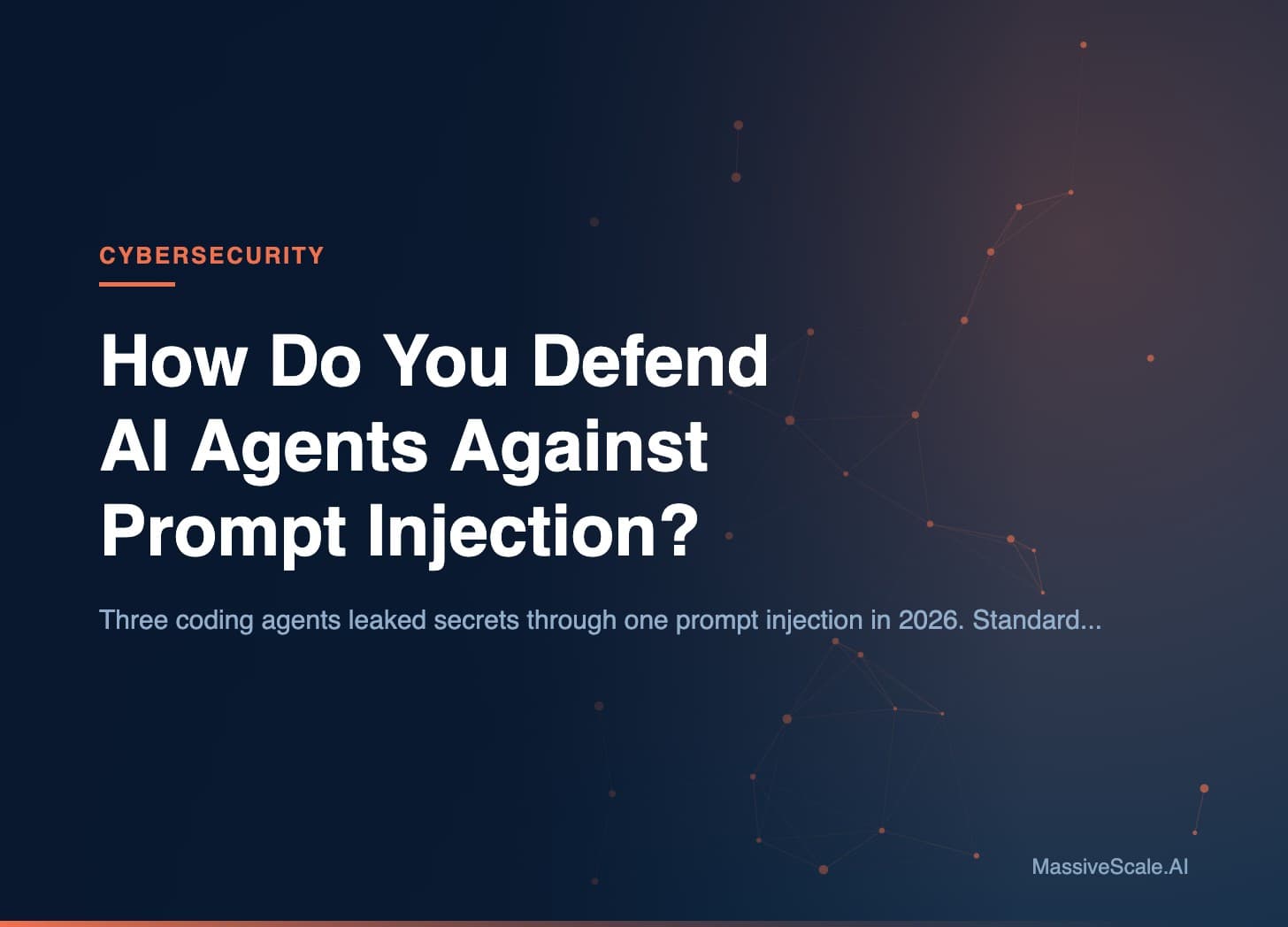 CYBERSECURITY

How Do You Defend AI Agents Against Prompt Injection?

Three coding agents leaked secrets through one prompt injection in 2026. Standard...

MassiveScale.AI